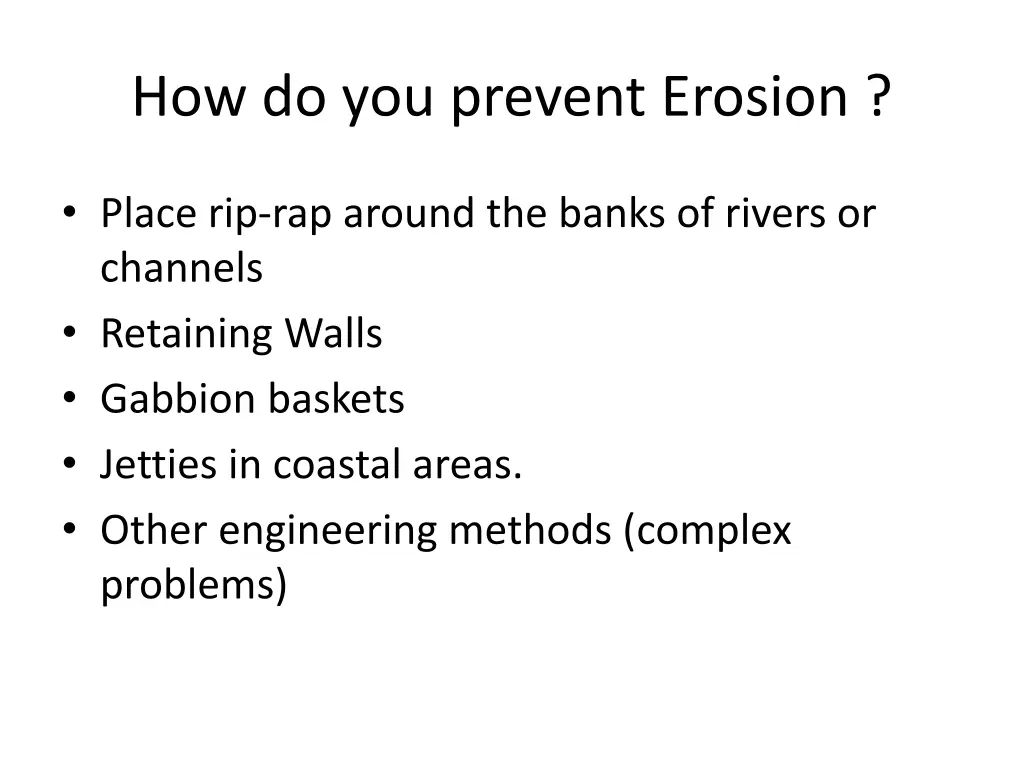 How do you prevent Erosion ?

• Place rip-rap around the banks of rivers or channels
• Retaining Walls
• Gabbion baskets
• Jetties in coastal areas.
• Other engineering methods (complex problems)